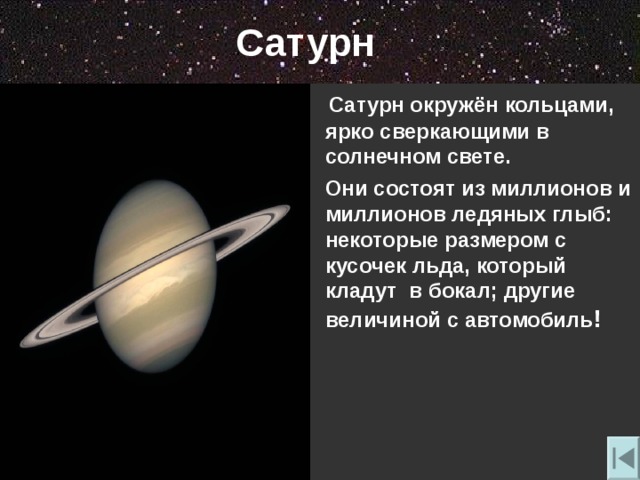 Сатурн

Сатурн окружён кольцами, ярко сверкающими в солнечном свете.

Они состоят из миллионов и миллионов ледяных глыб: некоторые размером с кусочек льда, который кладут в бокал; другие величиной с автомобиль!